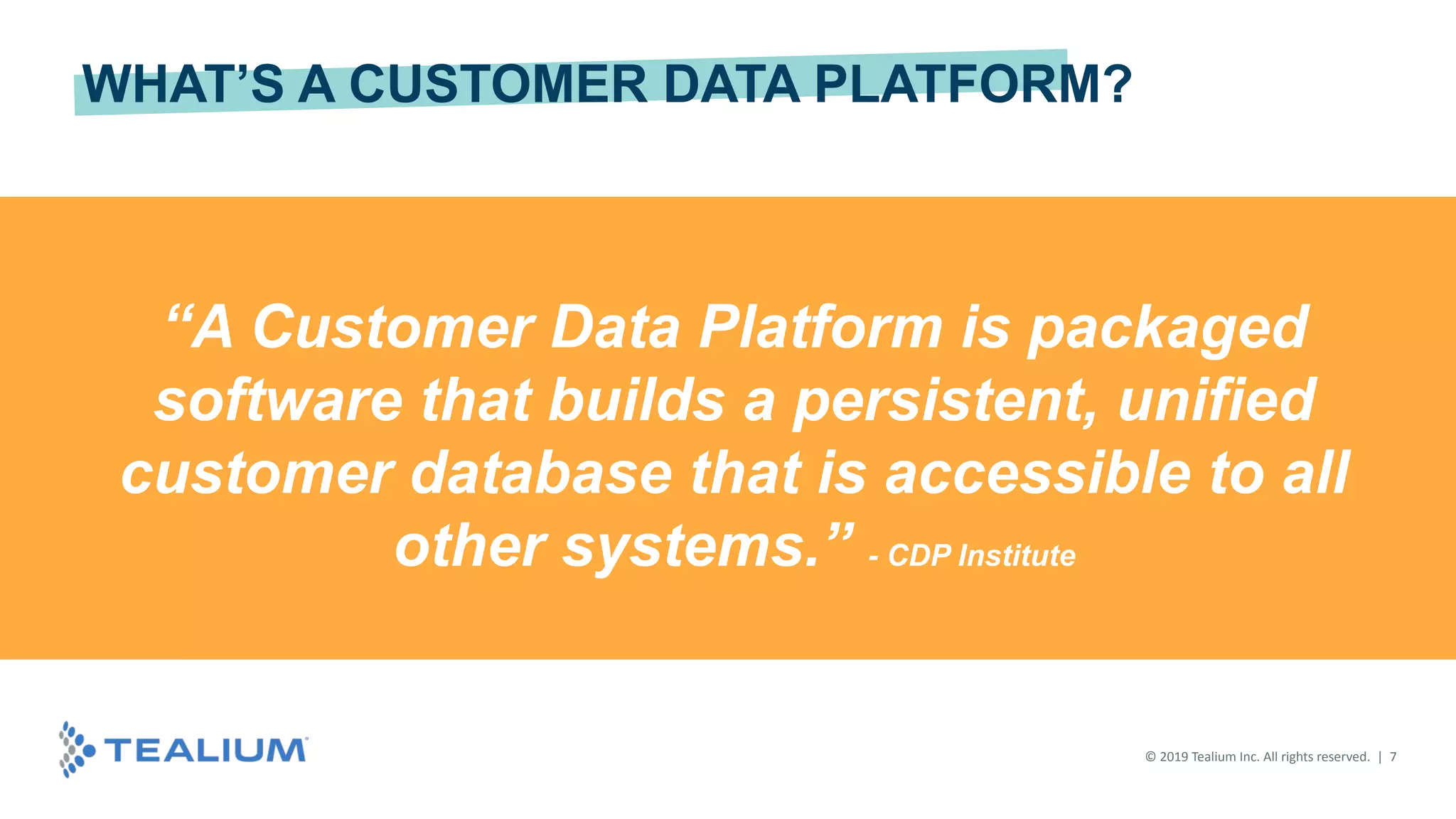 WHAT'S A CUSTOMER DATA PLATFORM?

"A Customer Data Platform is packaged software that builds a persistent, unified customer database that is accessible to all other systems." - CDP Institute

TEALIUM

© 2019 Tealium Inc. All rights reserved. | 7